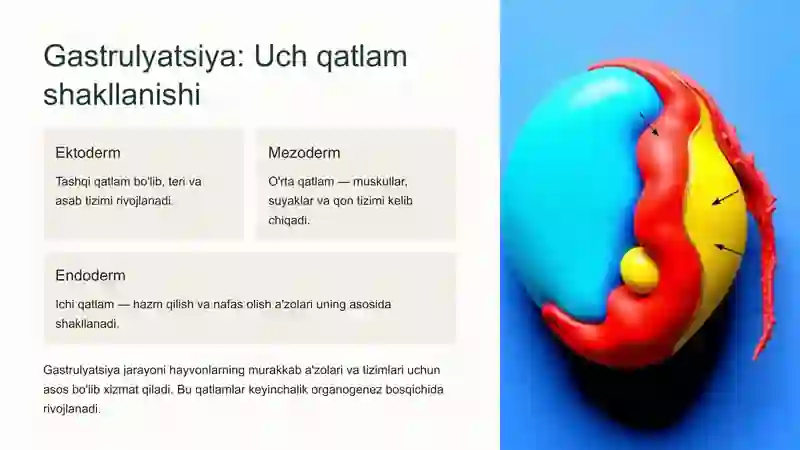 Gastrulyatsiya: Uch qatlam shakllanishi

Ektoderm

Tashqi qatlam bo'lib, teri va asab tizimi rivojlanadi.

Mezoderm

O'rta qatlam — muskullar, suyaklar va qon tizimi kelib chiqadi.

Endoderm

Ichi qatlam — hazm qilish va nafas olish a'zolari uning asosida shakllanadi.

Gastrulyatsiya jarayoni hayvonlarning murakkab a'zolari va tizimlari uchun asos bo'lib xizmat qiladi. Bu qatlamlar keyinchalik organogenez bosqichida rivojlanadi.